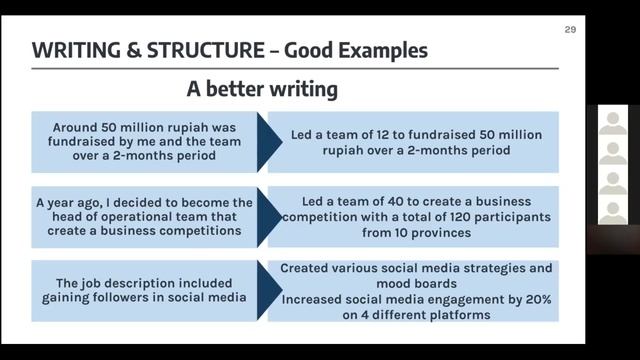 29

WRITING & STRUCTURE – Good Examples

A better writing

Around 50 million rupiah was fundraised by me and the team over a 2-months period

Led a team of 12 to fundraised 50 million rupiah over a 2-months period

A year ago, I decided to become the head of operational team that create a business competitions

Led a team of 40 to create a business competition with a total of 120 participants from 10 provinces

The job description included gaining followers in social media

Created various social media strategies and mood boards
Increased social media engagement by 20% on 4 different platforms